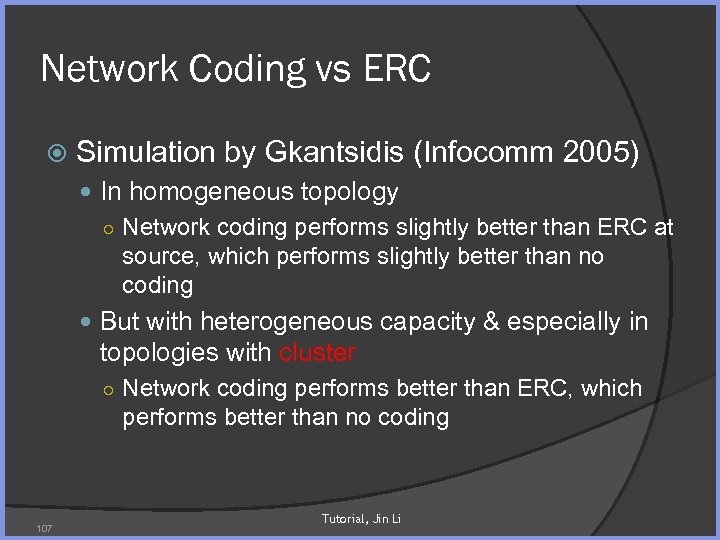 Network Coding vs ERC

Simulation by Gkantsidis (Infocomm 2005)

In homogeneous topology

Network coding performs slightly better than ERC at source, which performs slightly better than no coding

But with heterogeneous capacity & especially in topologies with cluster

Network coding performs better than ERC, which performs better than no coding

107

Tutorial, Jin Li